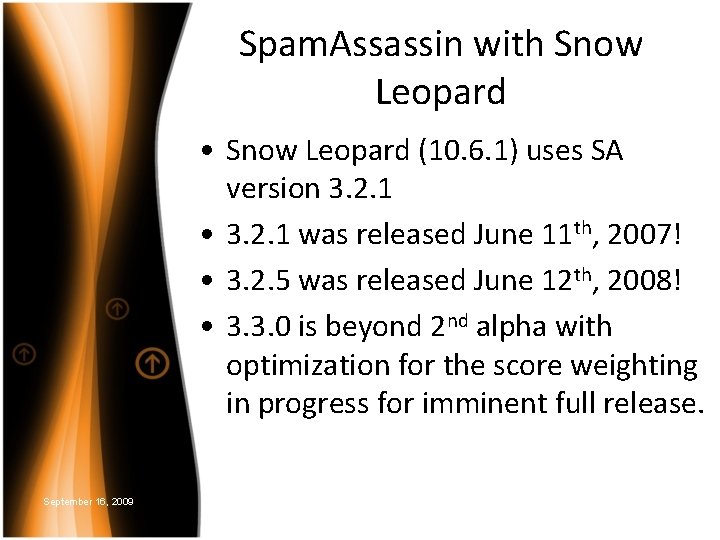 SpamAssassin with Snow Leopard

• Snow Leopard (10.6.1) uses SA version 3.2.1

• 3.2.1 was released June 11$^{th}$, 2007!

• 3.2.5 was released June 12$^{th}$, 2008!

• 3.3.0 is beyond 2$^{nd}$ alpha with optimization for the score weighting in progress for imminent full release.

September 16, 2009